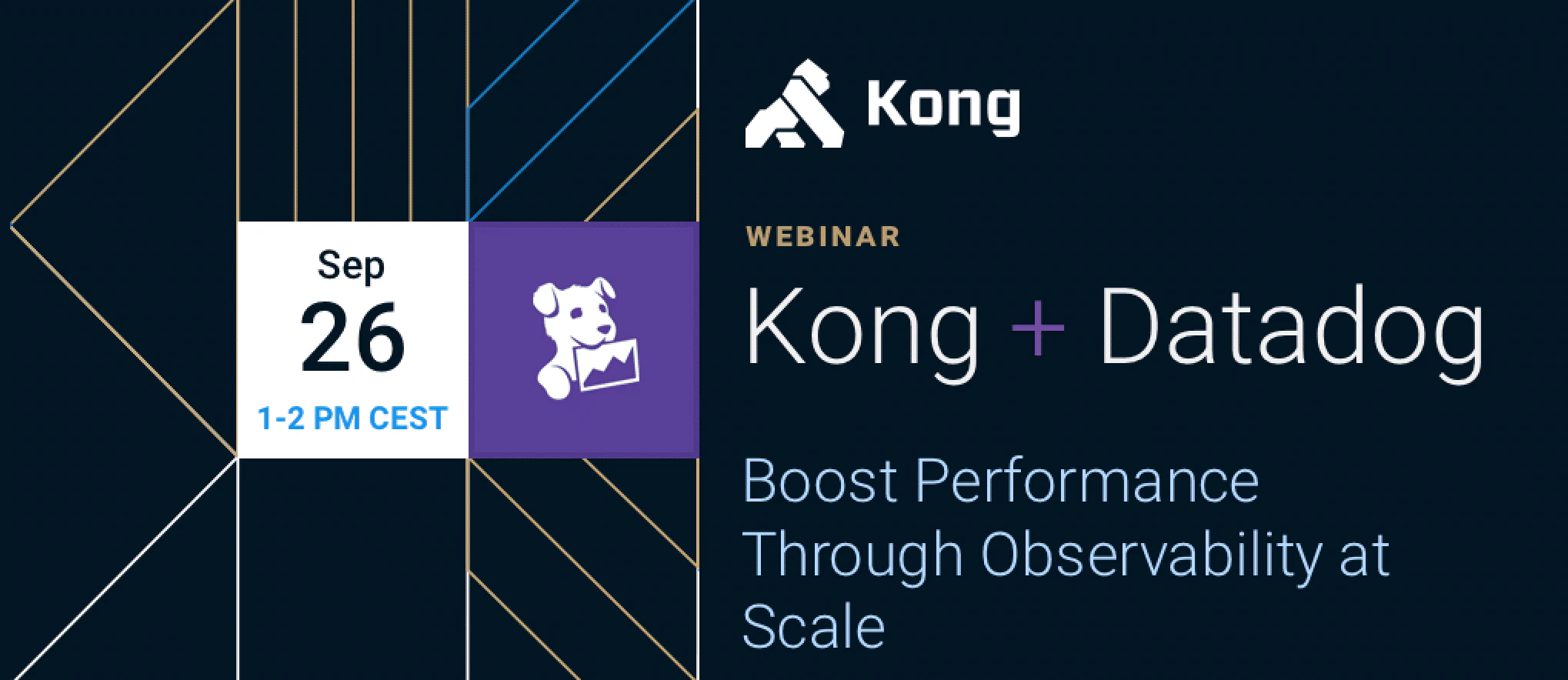 Sep
26
1-2 PM CEST

Kong

WEBINAR

Kong + Datadog

Boost Performance Through Observability at Scale